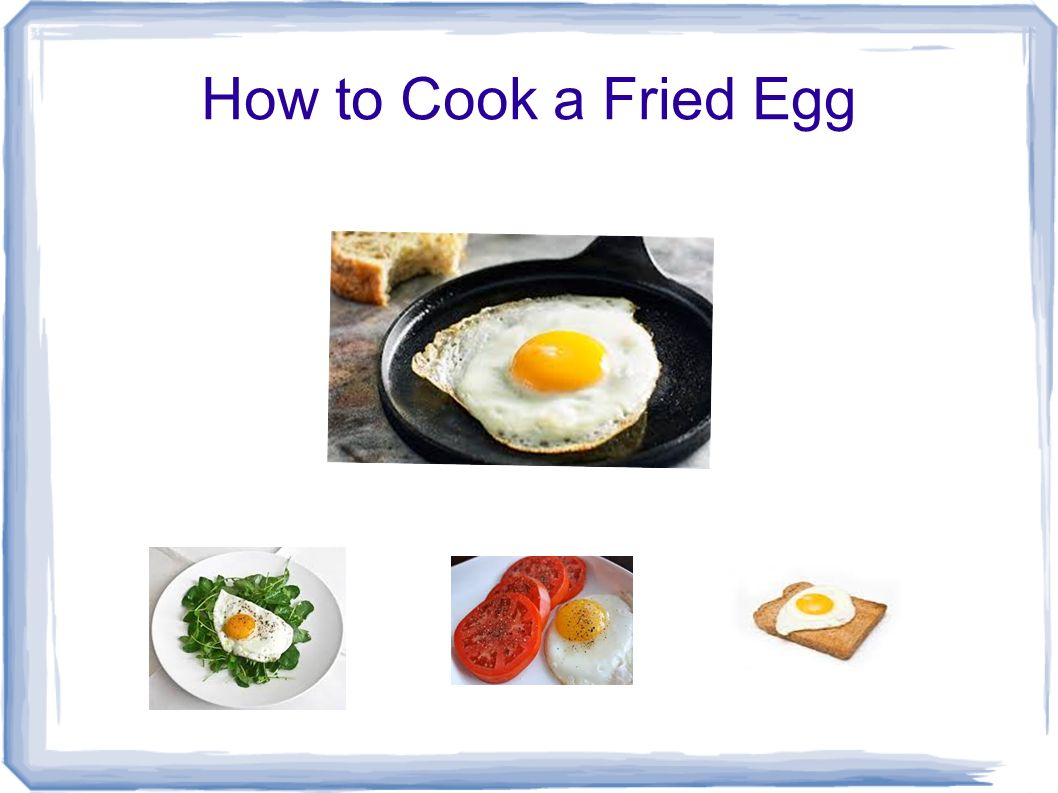 How to Cook a Fried Egg